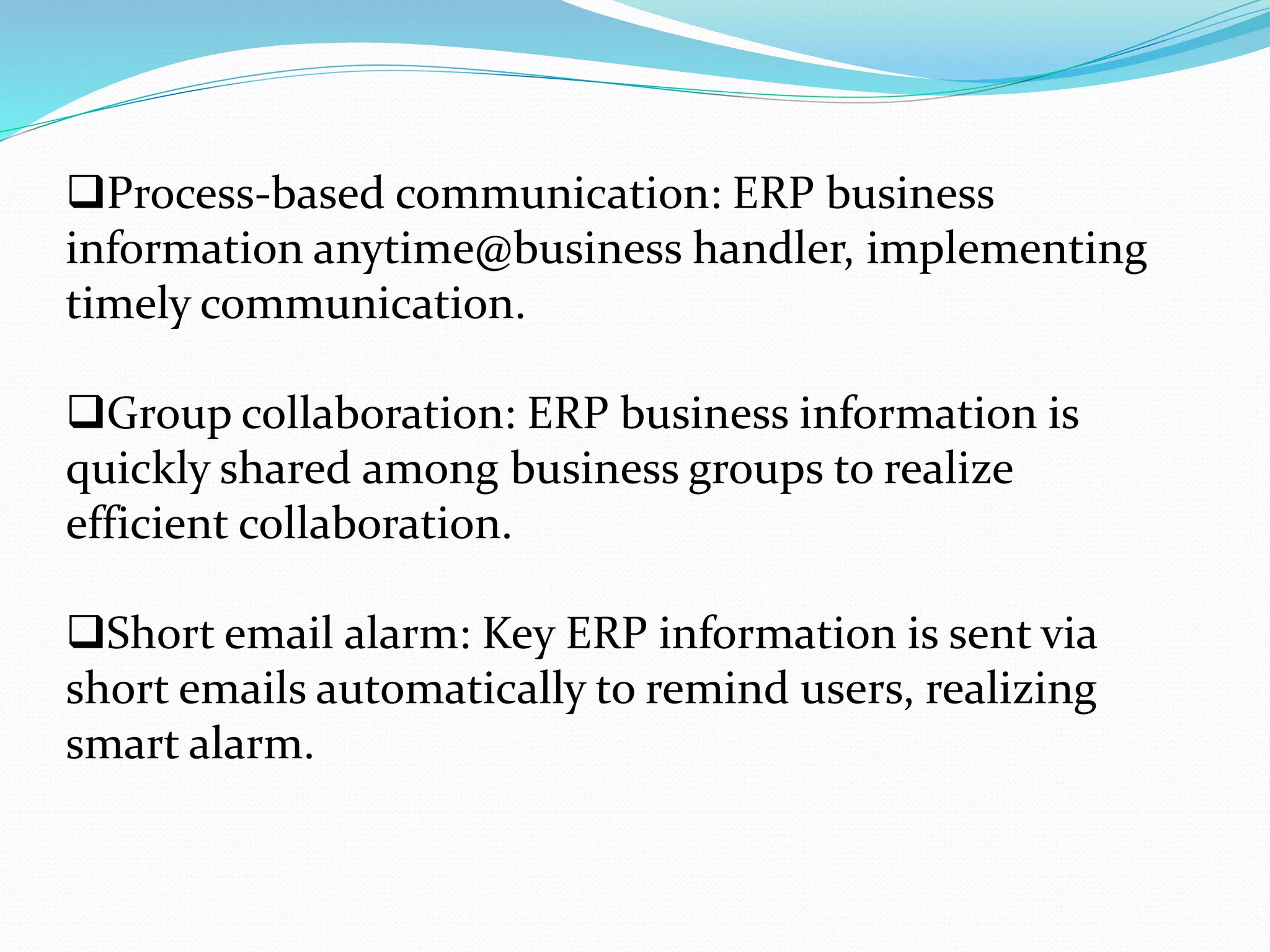 ❑Process-based communication: ERP business information anytime@business handler, implementing timely communication.

❑Group collaboration: ERP business information is quickly shared among business groups to realize efficient collaboration.

❑Short email alarm: Key ERP information is sent via short emails automatically to remind users, realizing smart alarm.